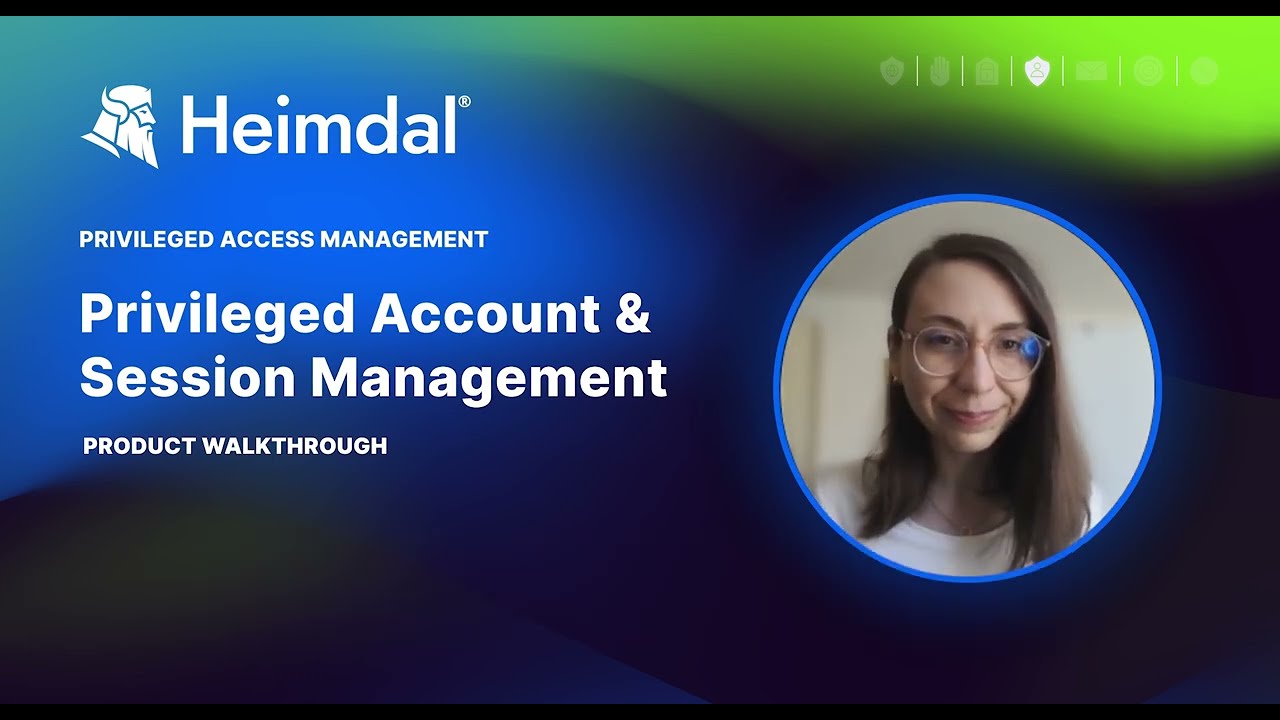 Heimdal®

PRIVILEGED ACCESS MANAGEMENT

Privileged Account & Session Management

PRODUCT WALKTHROUGH